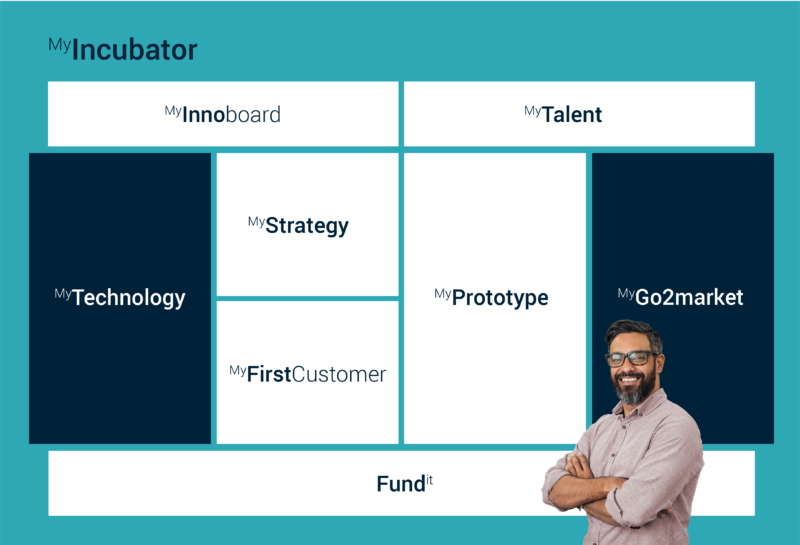 MyIncubator

MyInnoboard

MyTalent

MyTechnology

MyStrategy

MyFirstCustomer

MyPrototype

MyGo2market

Fundit